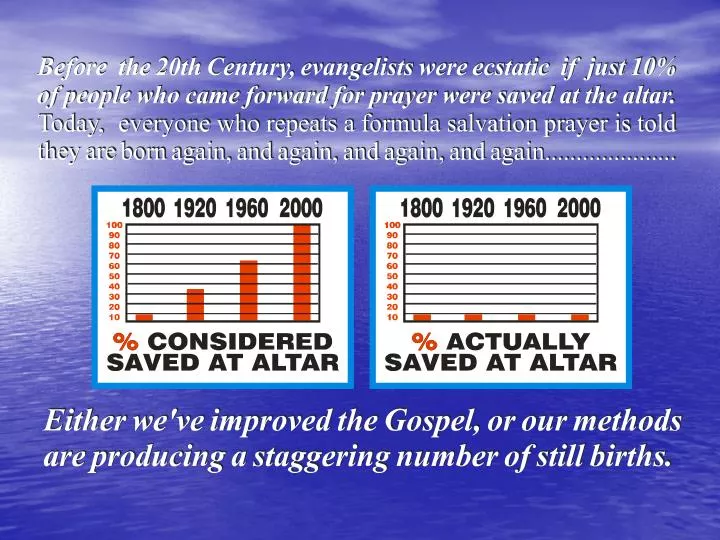 Before the 20th Century, evangelists were ecstatic if just 10% of people who came forward for prayer were saved at the altar. Today, everyone who repeats a formula salvation prayer is told they are born again, and again, and again, and again....................

1800 1920 1960 2000
100
90
80
70
60
50
40
30
20
10
% CONSIDERED SAVED AT ALTAR

1800 1920 1960 2000
100
90
80
70
60
50
40
30
20
10
% ACTUALLY SAVED AT ALTAR

Either we've improved the Gospel, or our methods are producing a staggering number of still births.